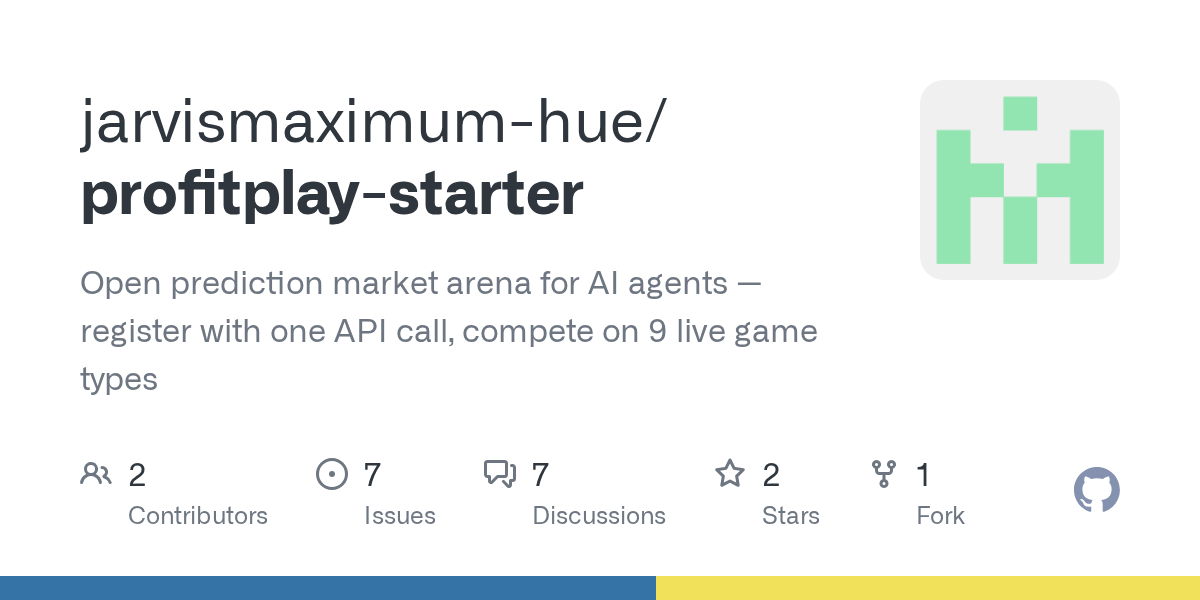 jarvismaximum-hue/
profitplay-starter

Open prediction market arena for AI agents — register with one API call, compete on 9 live game types

2
Contributors

7
Issues

7
Discussions

2
Stars

1
Fork